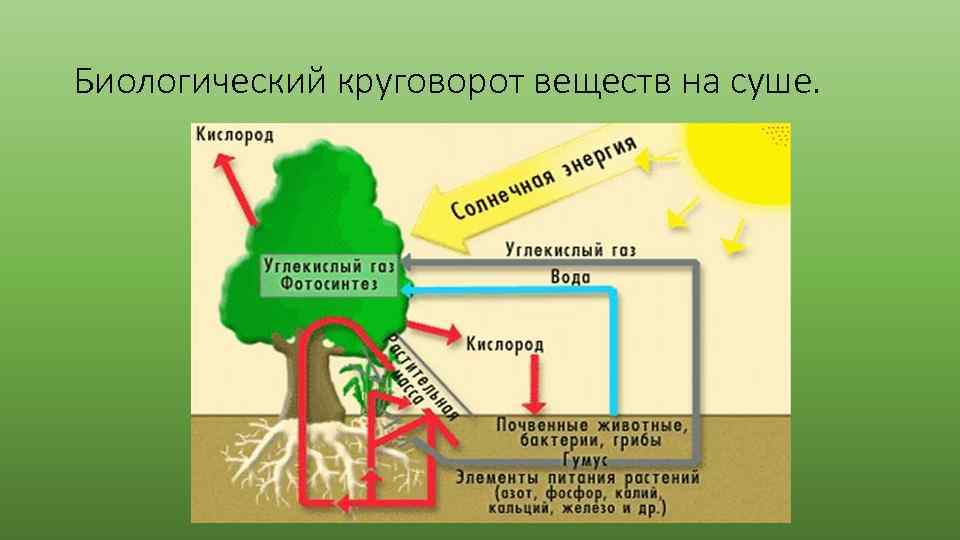 Биологический круговорот веществ на суше.

Кислород

Солнечная энергия

Углекислый газ
Фотосинтез

Углекислый газ

Вода

Кислород

Растительная масса

Почвенные животные, бактерии, грибы

Гумус

Элементы питания растений (азот, фосфор, калий, кальций, железо и др.)